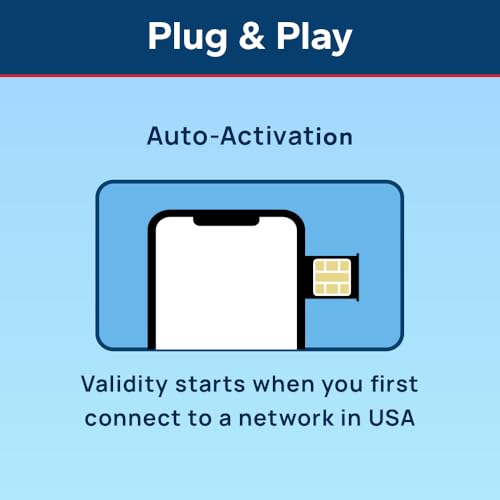 Plug & Play

Auto-Activation

Validity starts when you first connect to a network in USA